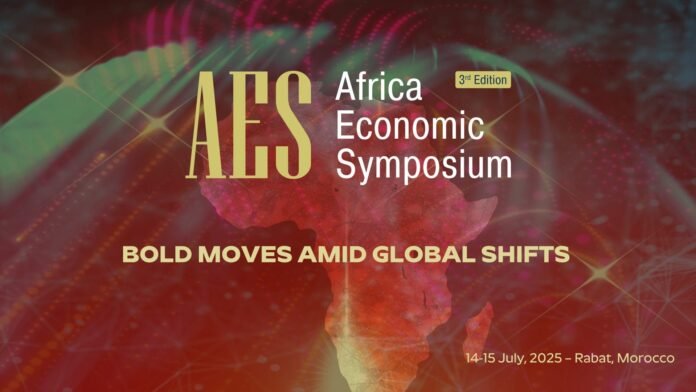 AES Africa Economic Symposium

3rd Edition

BOLD MOVES AMID GLOBAL SHIFTS

14-15 July, 2025 – Rabat, Morocco